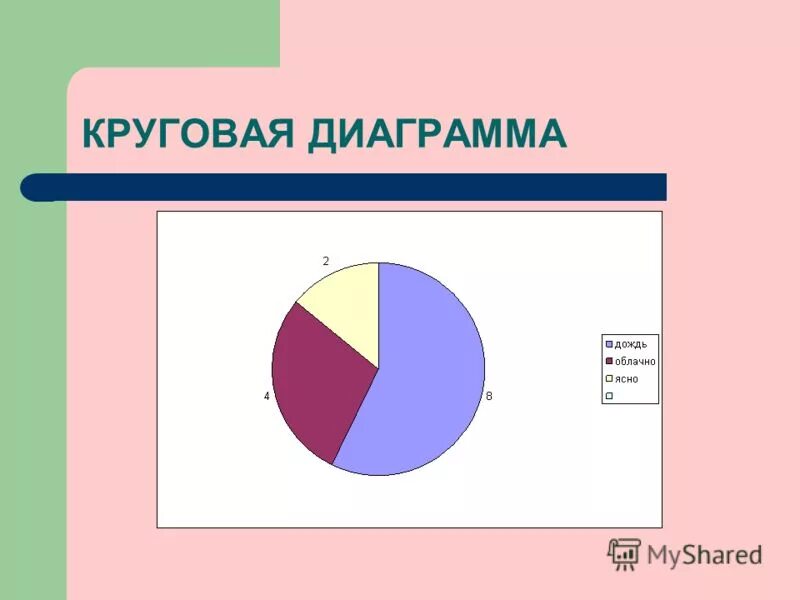 КРУГОВАЯ ДИАГРАММА

2

4

8

дождь
облачно
ясно

MyShared